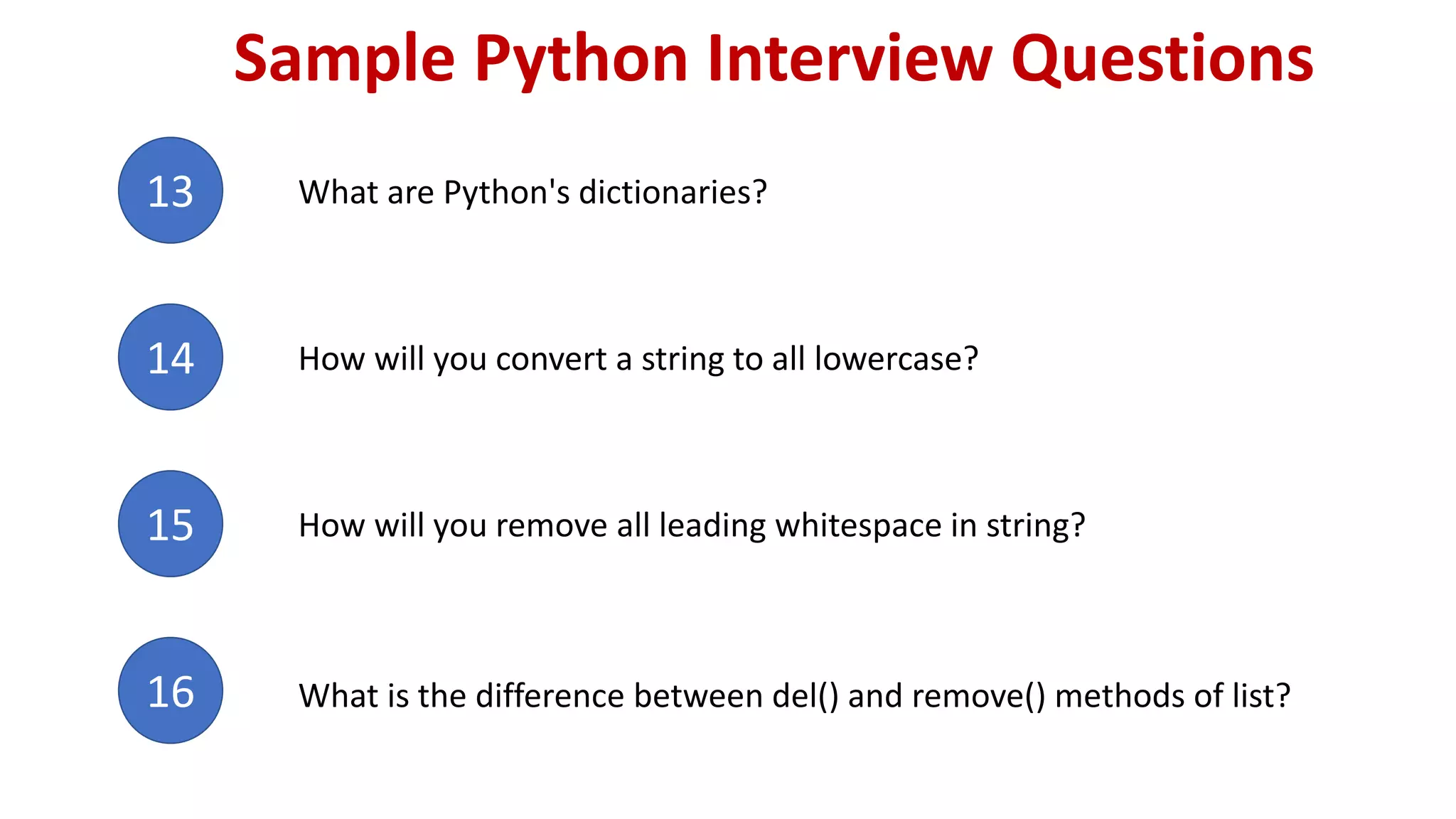 Sample Python Interview Questions

13

What are Python's dictionaries?

14

How will you convert a string to all lowercase?

15

How will you remove all leading whitespace in string?

16

What is the difference between del() and remove() methods of list?